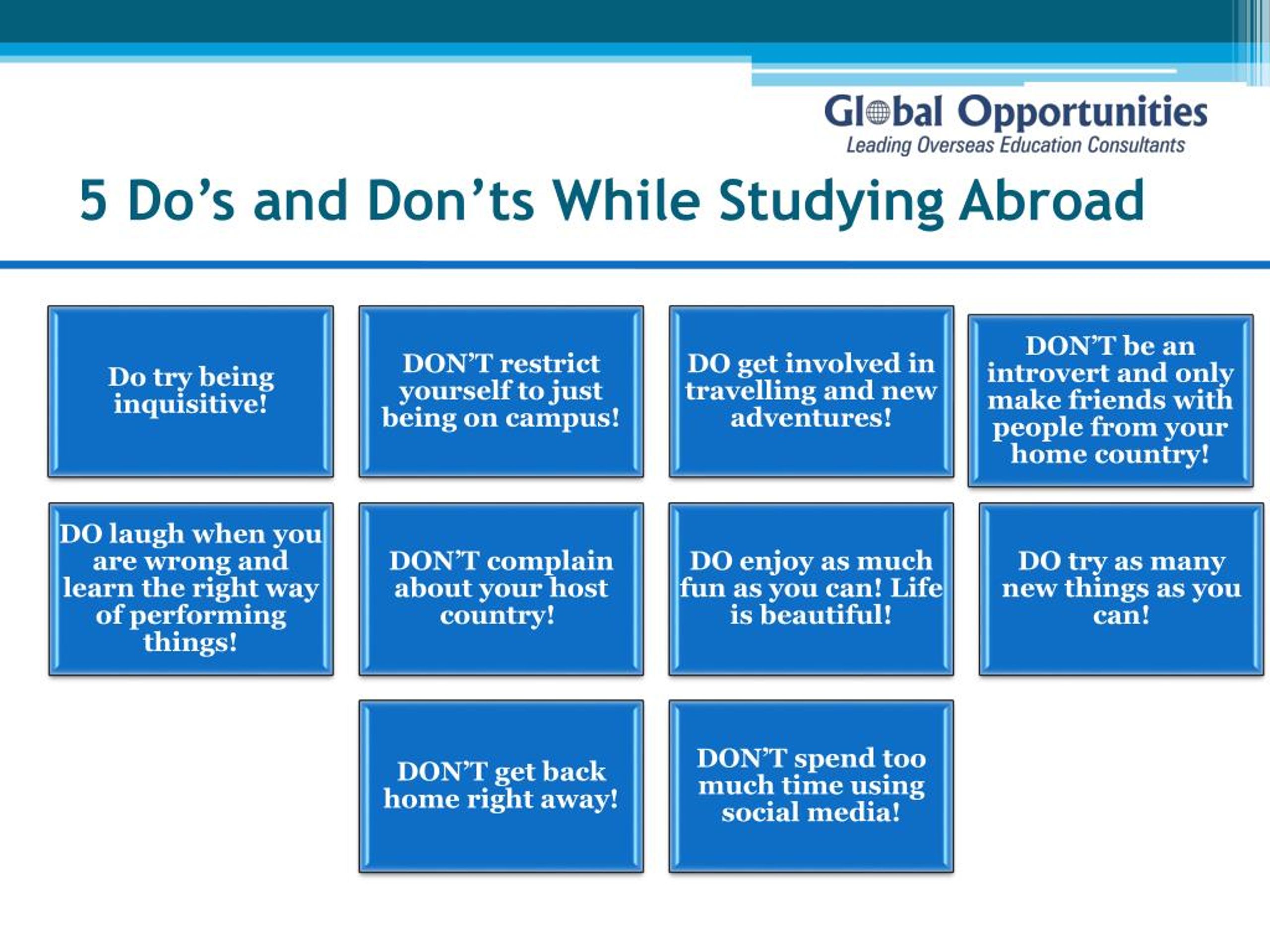 Global Opportunities
Leading Overseas Education Consultants

5 Do’s and Don’ts While Studying Abroad

Do try being inquisitive!

DON’T restrict yourself to just being on campus!

DO get involved in travelling and new adventures!

DON’T be an introvert and only make friends with people from your home country!

DO laugh when you are wrong and learn the right way of performing things!

DON’T complain about your host country!

DO enjoy as much fun as you can! Life is beautiful!

DO try as many new things as you can!

DON’T get back home right away!

DON’T spend too much time using social media!